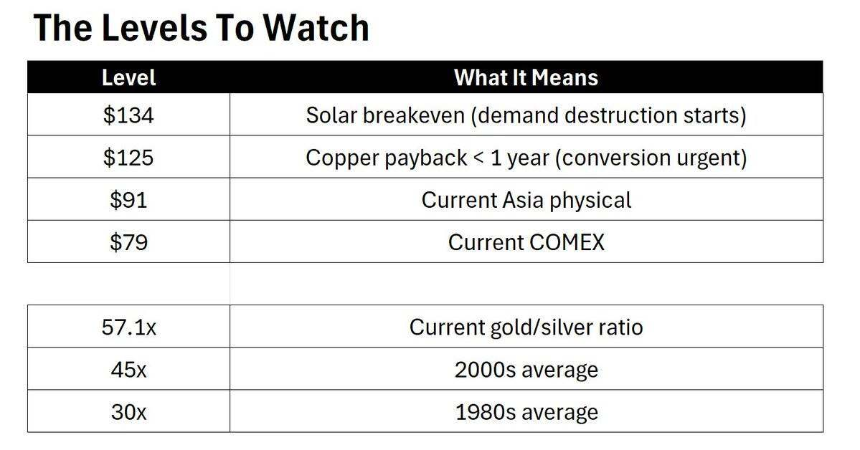 The Levels To Watch

| Level | What It Means |
|---|---|
| \$134 | Solar breakeven (demand destruction starts) |
| \$125 | Copper payback < 1 year (conversion urgent) |
| \$91 | Current Asia physical |
| \$79 | Current COMEX |

| | |
|---|---|
| 57.1x | Current gold/silver ratio |
| 45x | 2000s average |
| 30x | 1980s average |